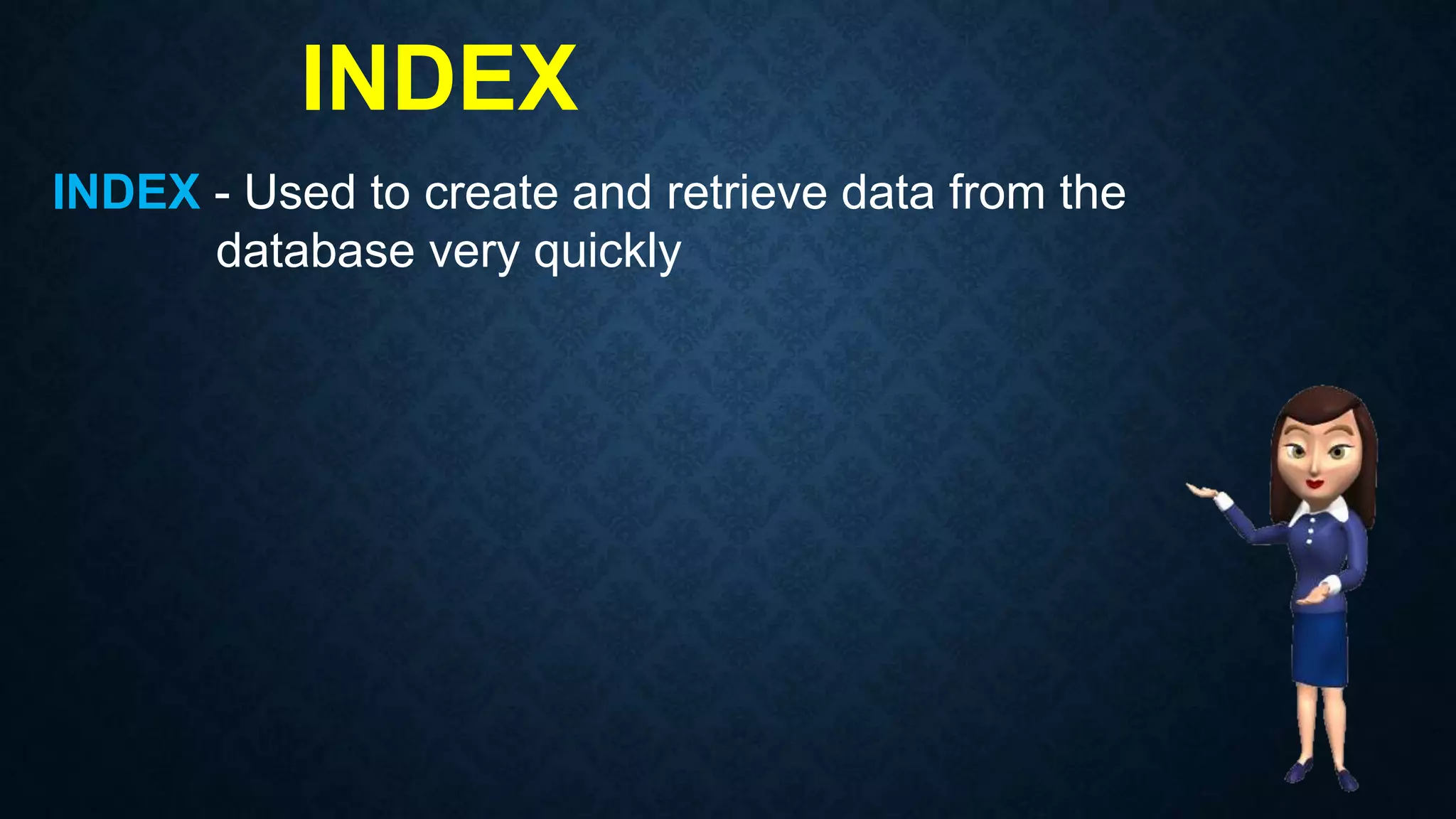 INDEX

INDEX - Used to create and retrieve data from the database very quickly